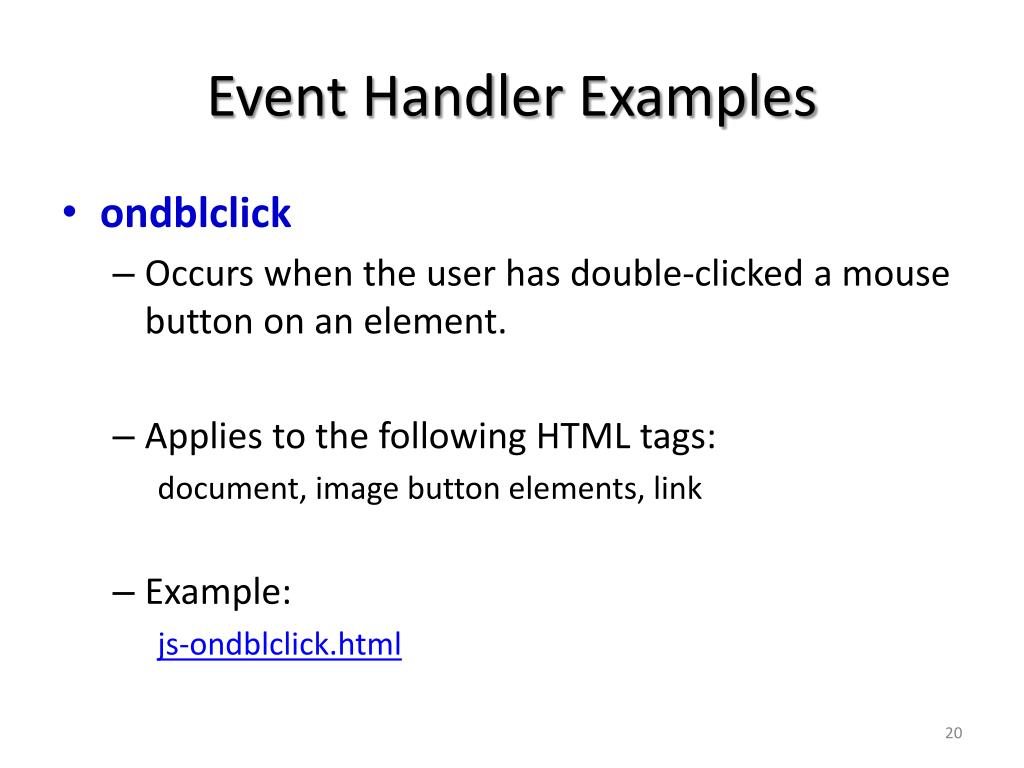 Event Handler Examples

• ondblclick

– Occurs when the user has double-clicked a mouse button on an element.

– Applies to the following HTML tags:
document, image button elements, link

– Example:
js-ondblclick.html

20